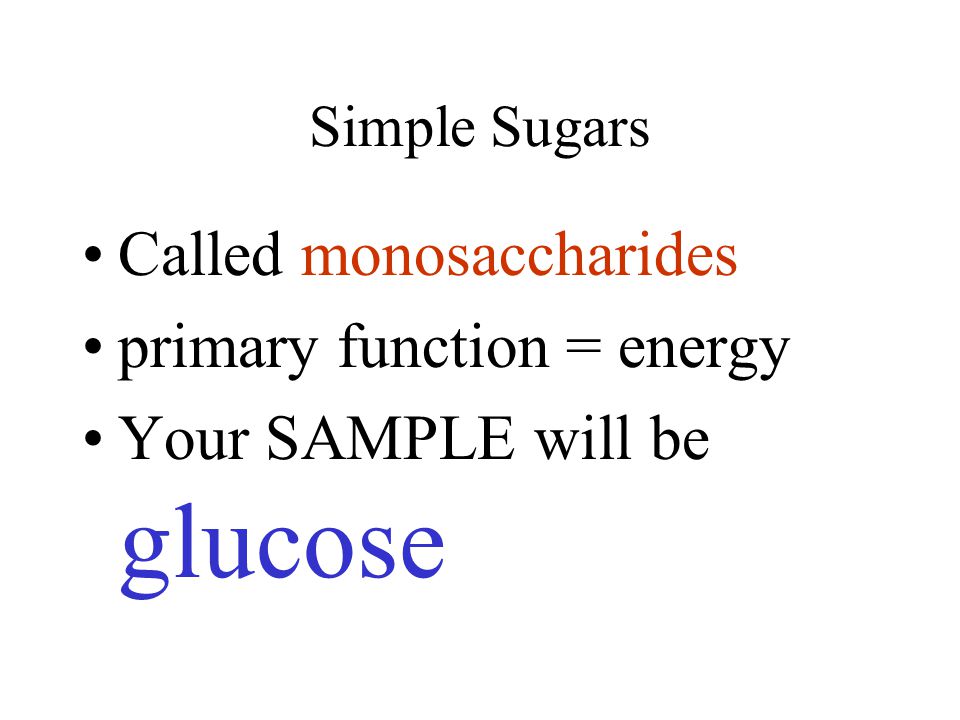 Simple Sugars

• Called monosaccharides
• primary function = energy
• Your SAMPLE will be glucose